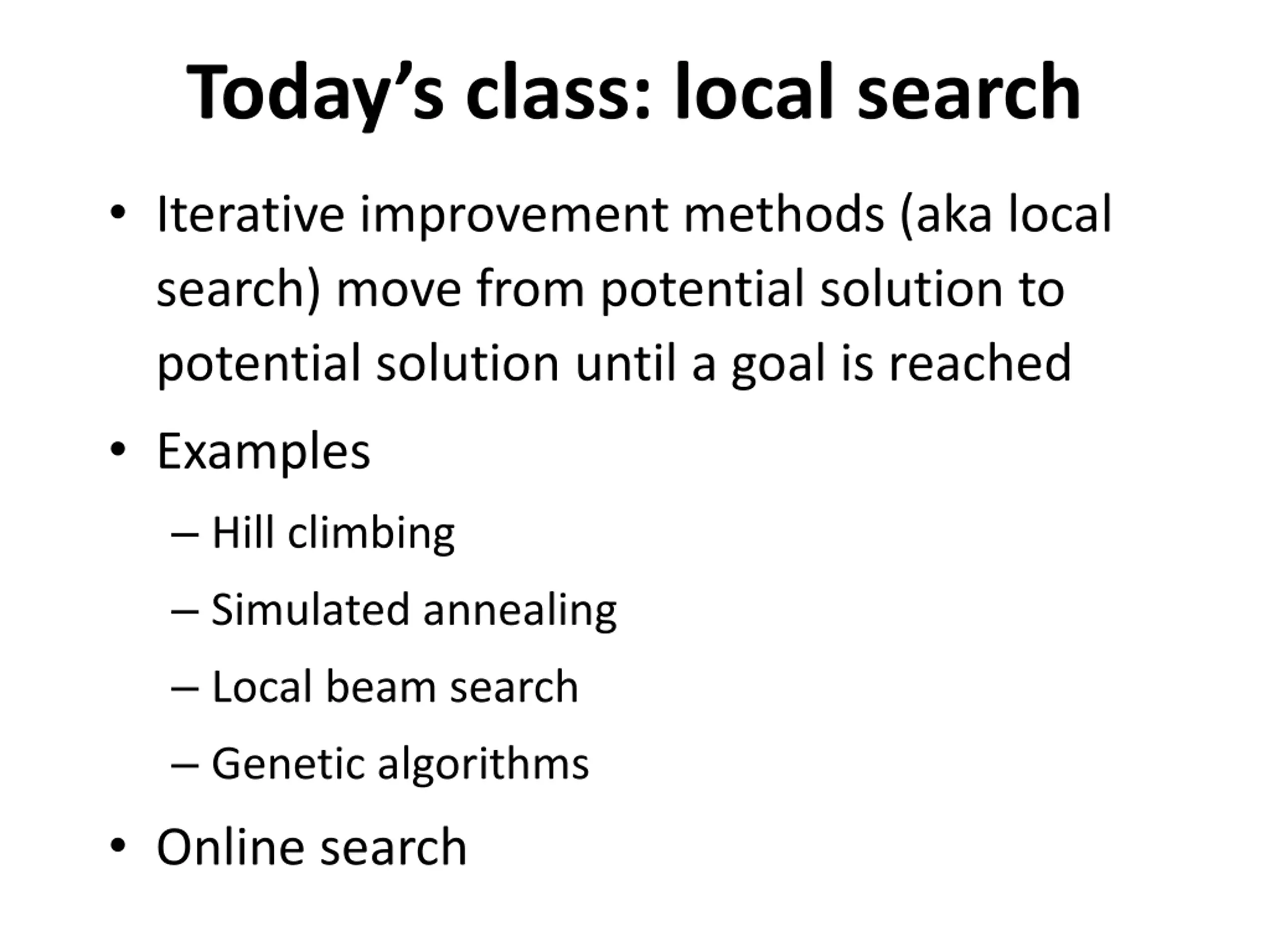 Today’s class: local search

• Iterative improvement methods (aka local search) move from potential solution to potential solution until a goal is reached

• Examples

– Hill climbing

– Simulated annealing

– Local beam search

– Genetic algorithms

• Online search